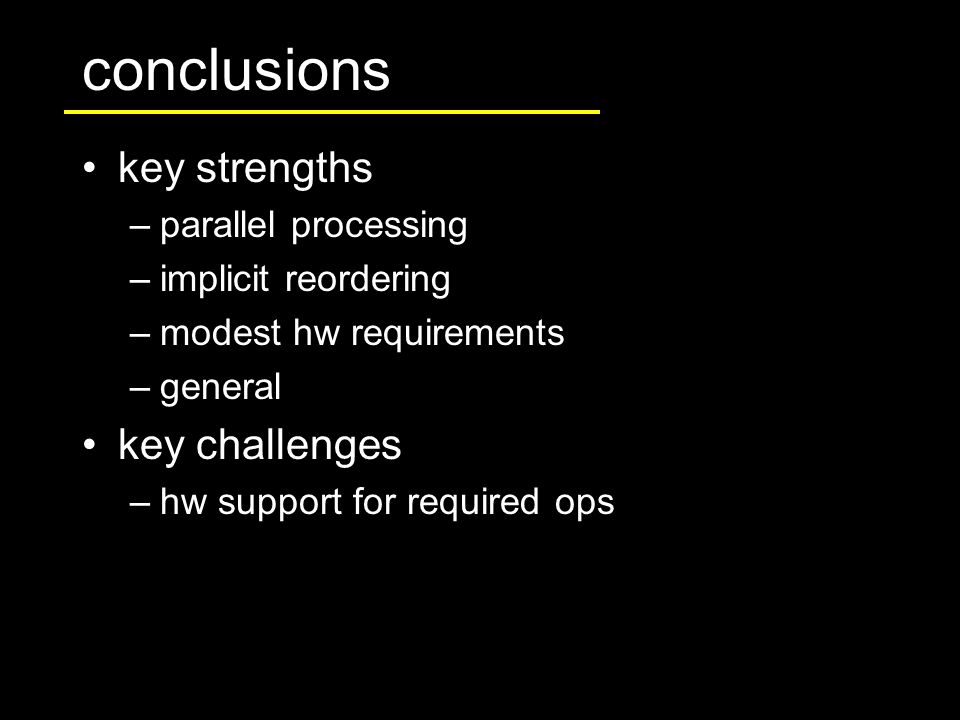 conclusions

• key strengths
  – parallel processing
  – implicit reordering
  – modest hw requirements
  – general
• key challenges
  – hw support for required ops